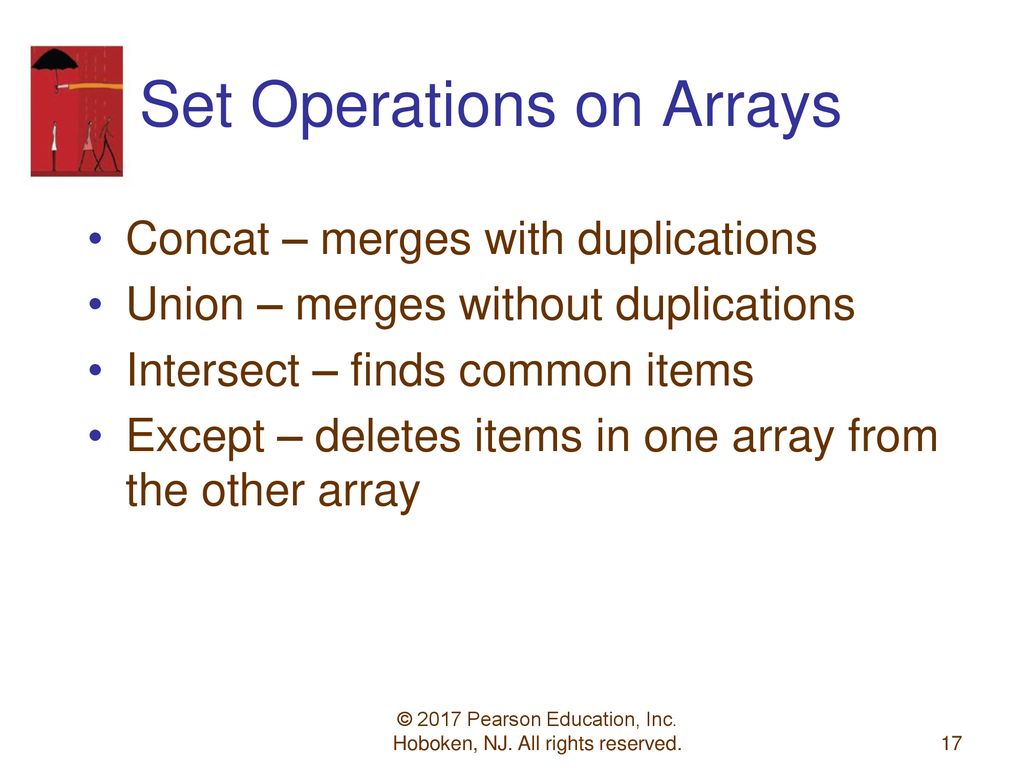 Set Operations on Arrays

• Concat – merges with duplications
• Union – merges without duplications
• Intersect – finds common items
• Except – deletes items in one array from the other array

© 2017 Pearson Education, Inc. Hoboken, NJ. All rights reserved.

17